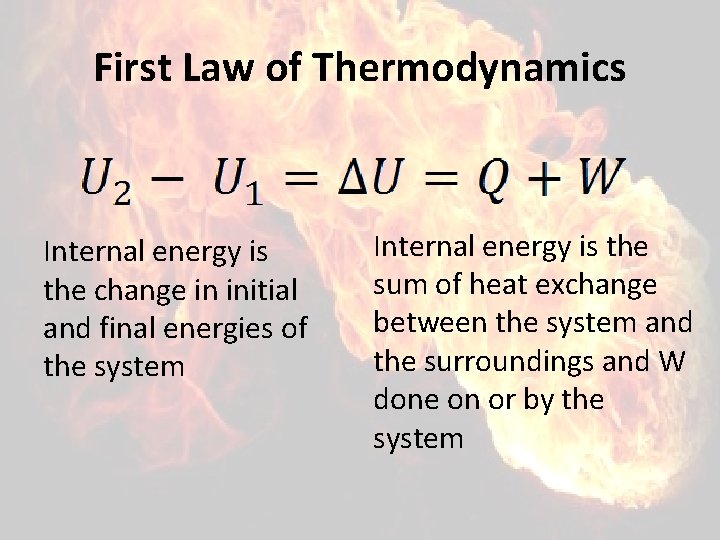 First Law of Thermodynamics

$U_2 - U_1 = \Delta U = Q + W$

Internal energy is the change in initial and final energies of the system

Internal energy is the sum of heat exchange between the system and the surroundings and W done on or by the system